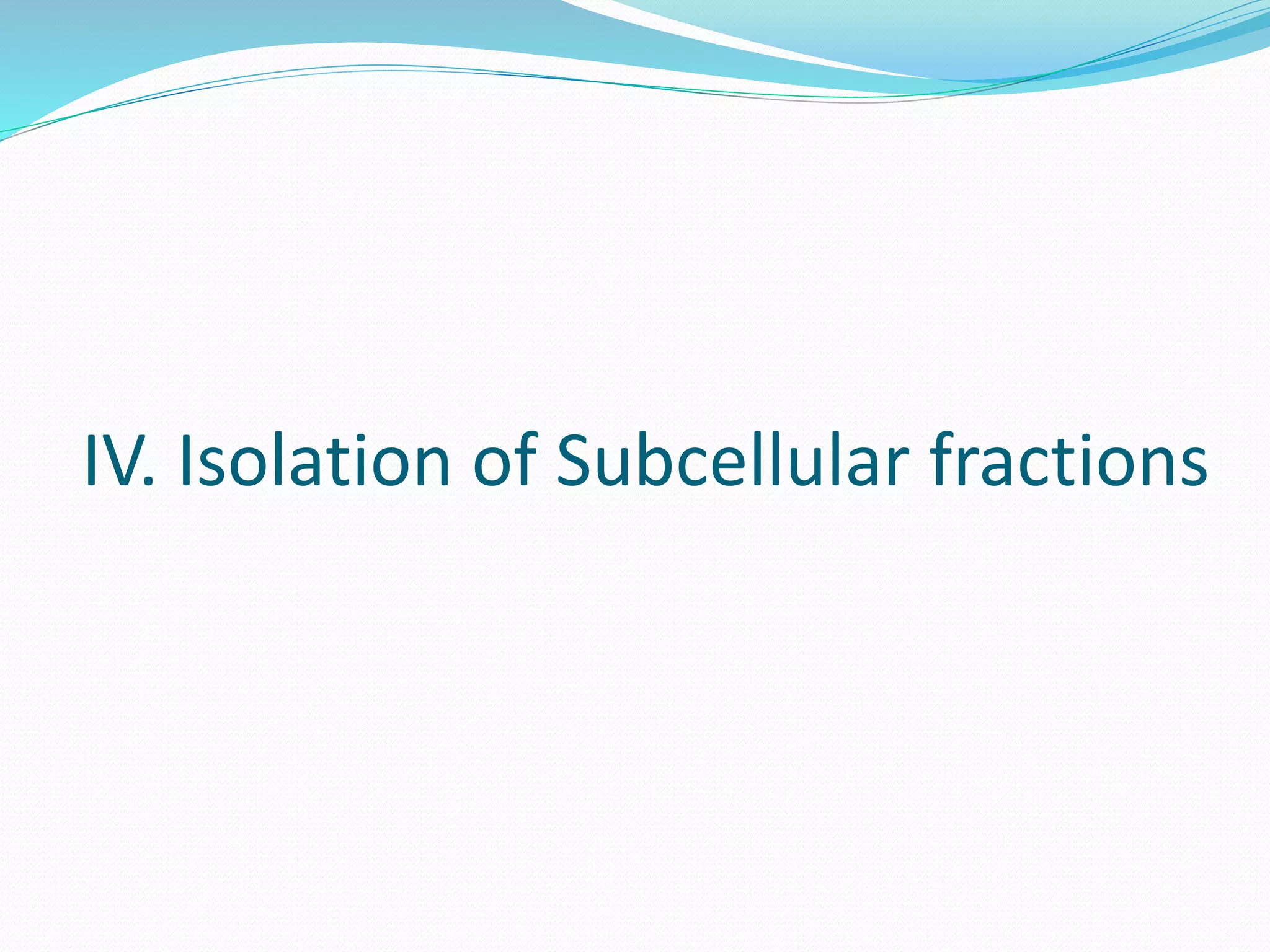 IV. Isolation of Subcellular fractions